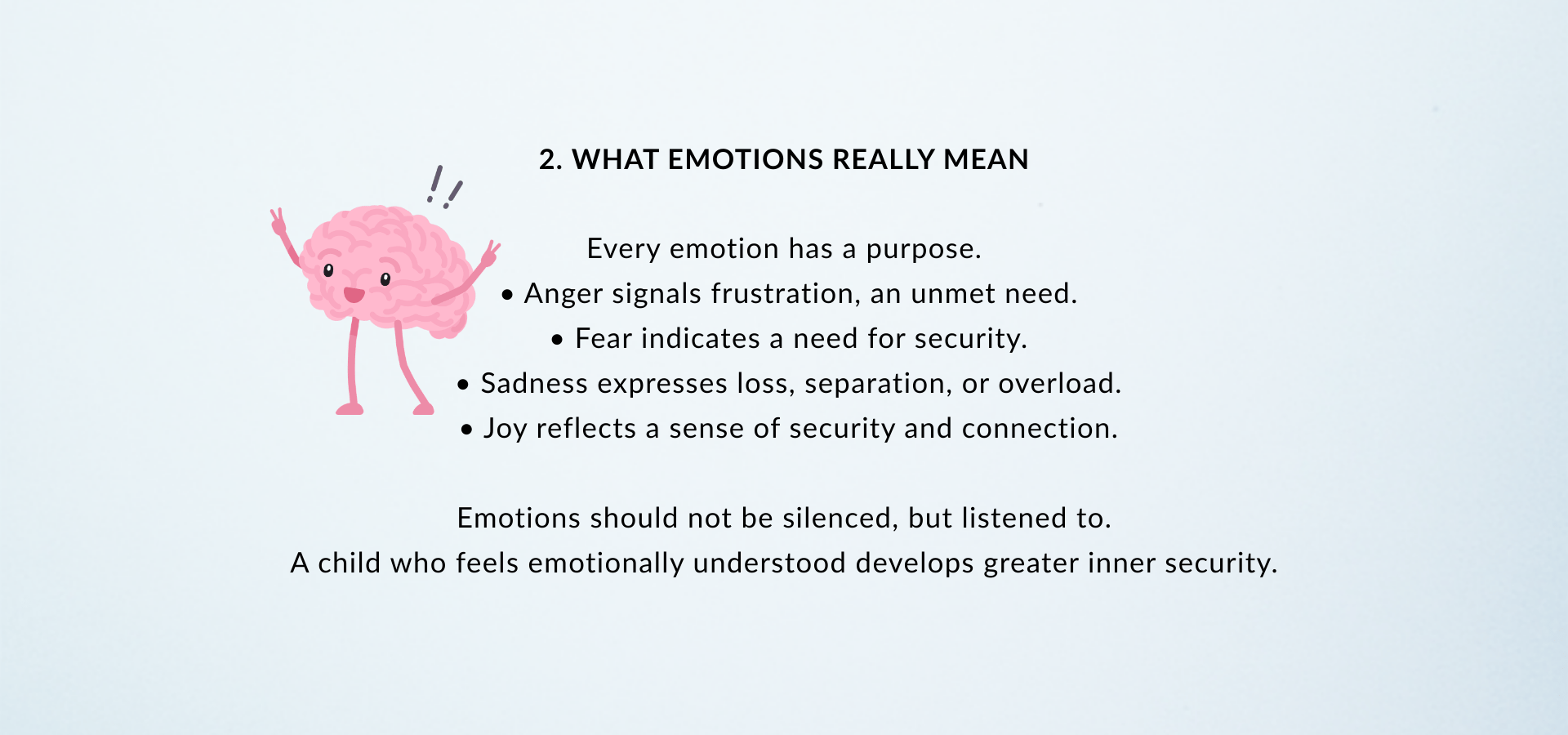 2. WHAT EMOTIONS REALLY MEAN

Every emotion has a purpose.
• Anger signals frustration, an unmet need.
• Fear indicates a need for security.
• Sadness expresses loss, separation, or overload.
• Joy reflects a sense of security and connection.

Emotions should not be silenced, but listened to.
A child who feels emotionally understood develops greater inner security.